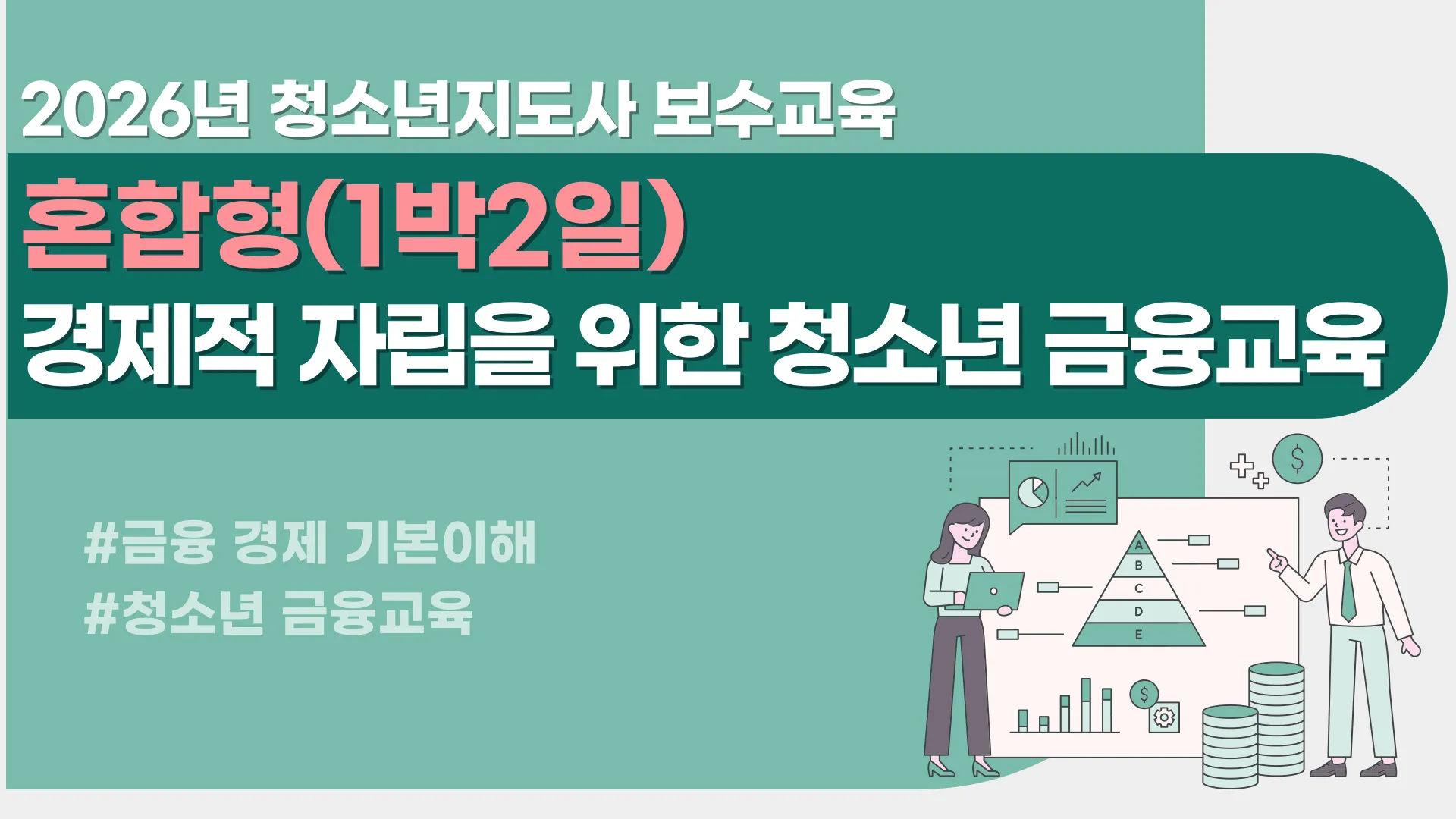 2026년 청소년지도사 보수교육

혼합형(1박2일)

경제적 자립을 위한 청소년 금융교육

#금융 경제 기본이해
#청소년 금융교육

A
B
C
D
E

$

$